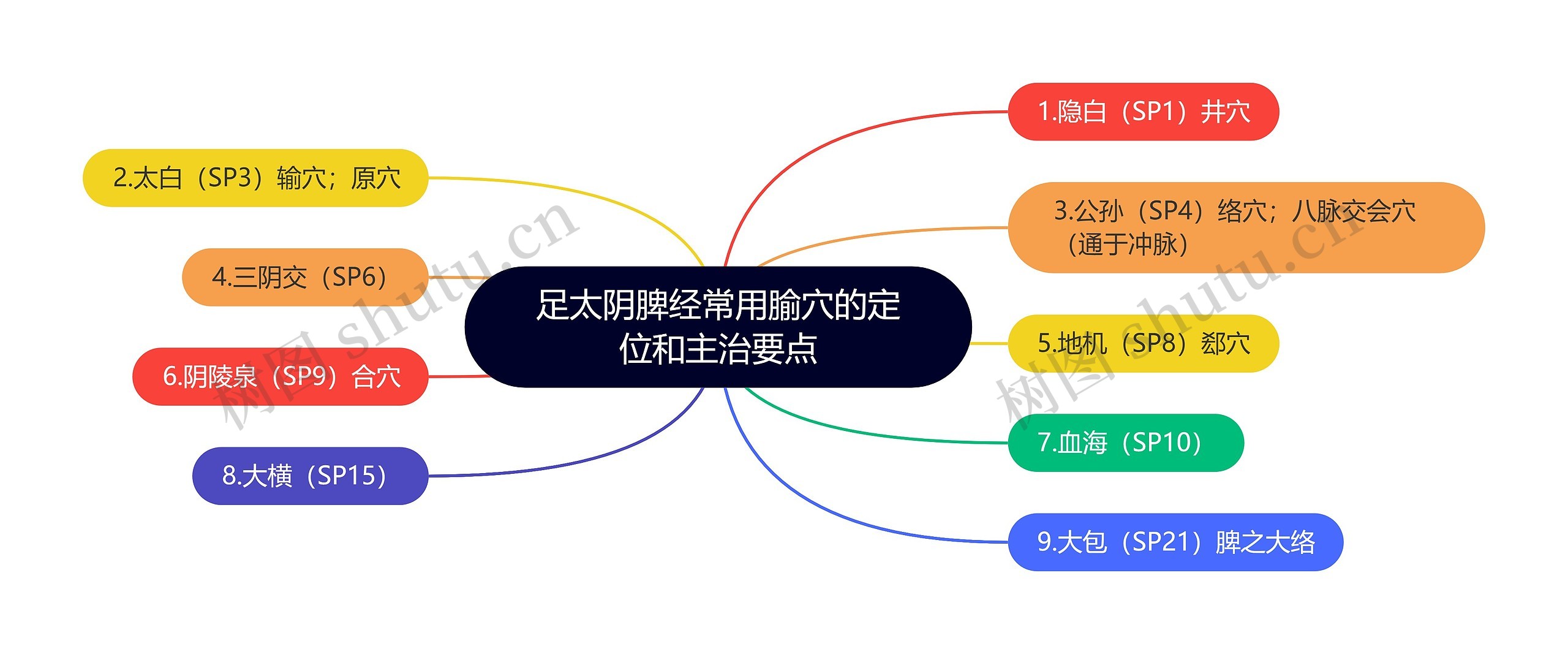 足太阴脾经常用腧穴的定位和主治要点

1.隐白（SP1）井穴

2.太白（SP3）输穴；原穴

3.公孙（SP4）络穴；八脉交会穴（通于冲脉）

4.三阴交（SP6）

5.地机（SP8）郄穴

6.阴陵泉（SP9）合穴

7.血海（SP10）

8.大横（SP15）

9.大包（SP21）脾之大络

树图 shutu.cn

树图 shutu.cn